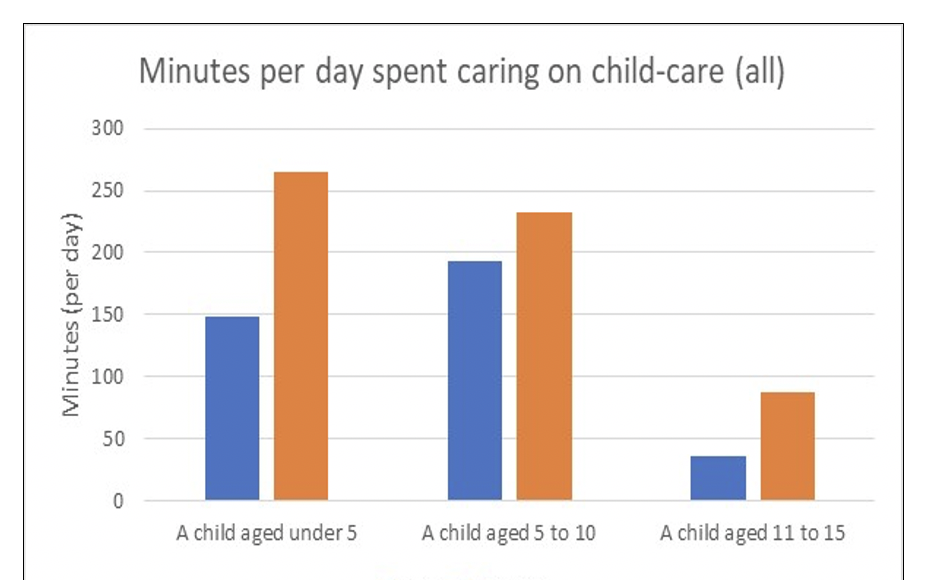 Minutes per day spent caring on child-care (all)

Minutes (per day)

300
250
200
150
100
50
0

A child aged under 5
A child aged 5 to 10
A child aged 11 to 15